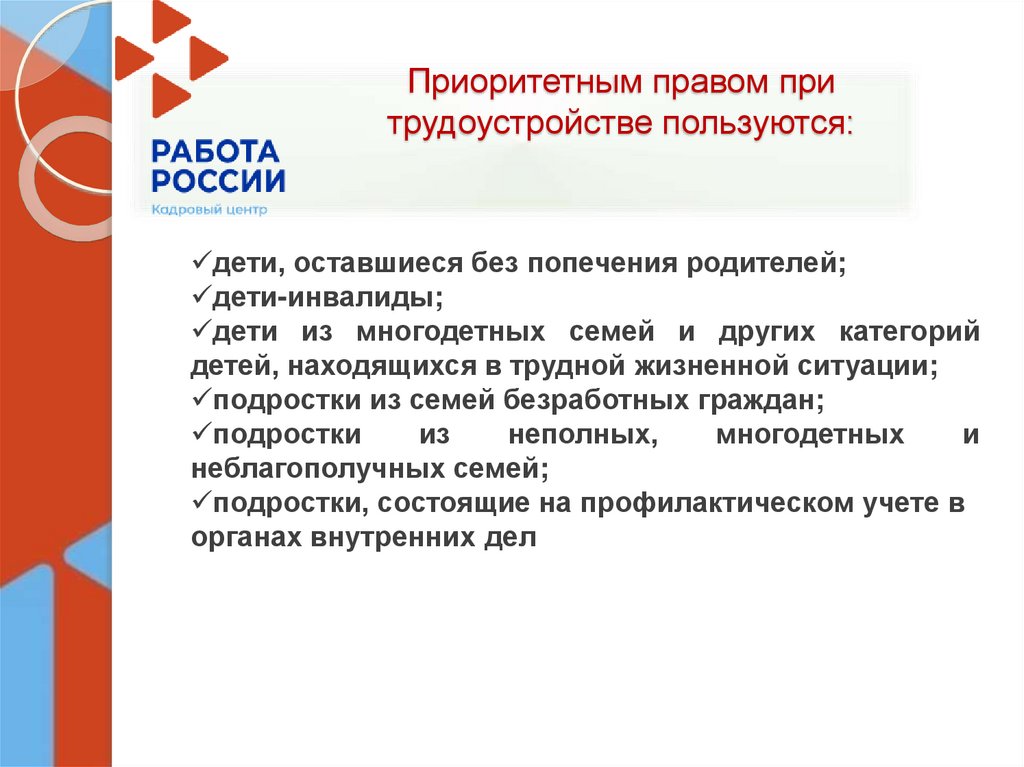 РАБОТА РОССИИ
Кадровый центр

Приоритетным правом при трудоустройстве пользуются:

✓дети, оставшиеся без попечения родителей;
✓дети-инвалиды;
✓дети из многодетных семей и других категорий детей, находящихся в трудной жизненной ситуации;
✓подростки из семей безработных граждан;
✓подростки из неполных, многодетных и неблагополучных семей;
✓подростки, состоящие на профилактическом учете в органах внутренних дел